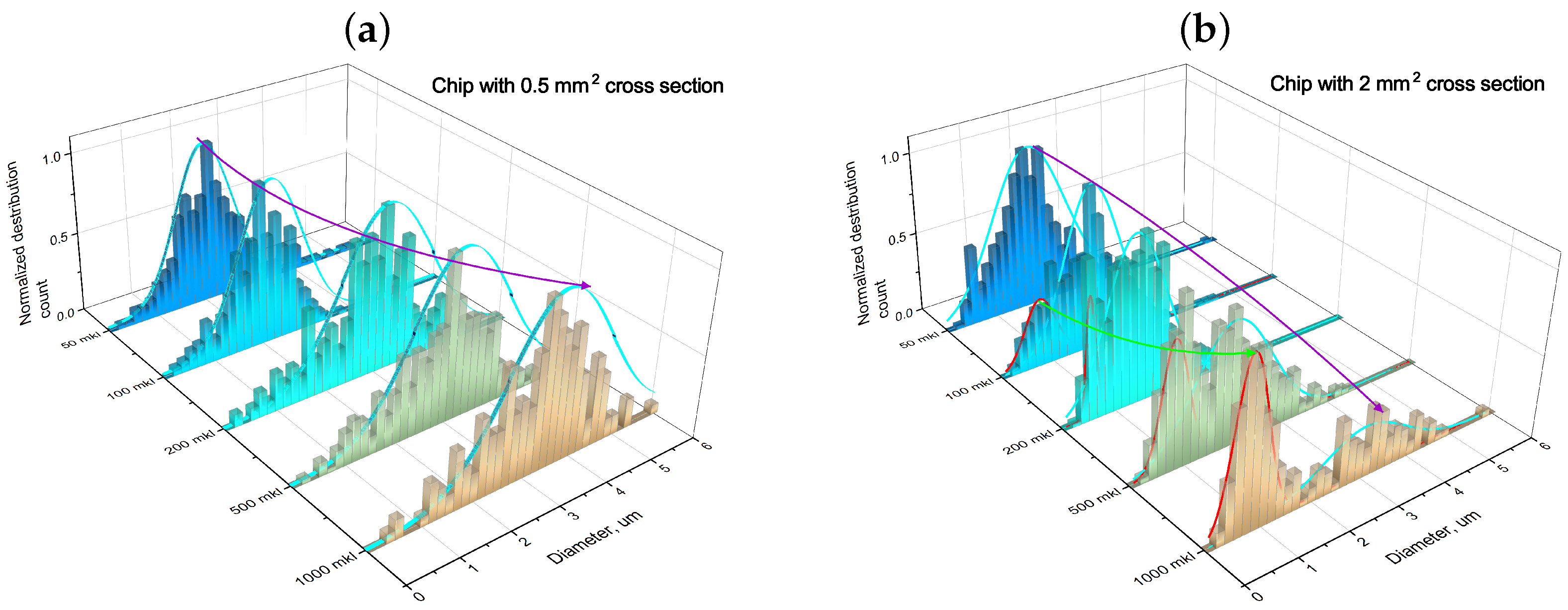 (a)

Chip with 0.5 mm$^2$ cross section

Normalized destribution count

1.0
0.5
0.0

50 mkl
100 mkl
200 mkl
500 mkl
1000 mkl

0
1
2
3
4
5
6

Diameter, um

(b)

Chip with 2 mm$^2$ cross section

Normalized destribution count

1.0
0.5
0.0

50 mkl
100 mkl
200 mkl
500 mkl
1000 mkl

0
1
2
3
4
5
6

Diameter, um